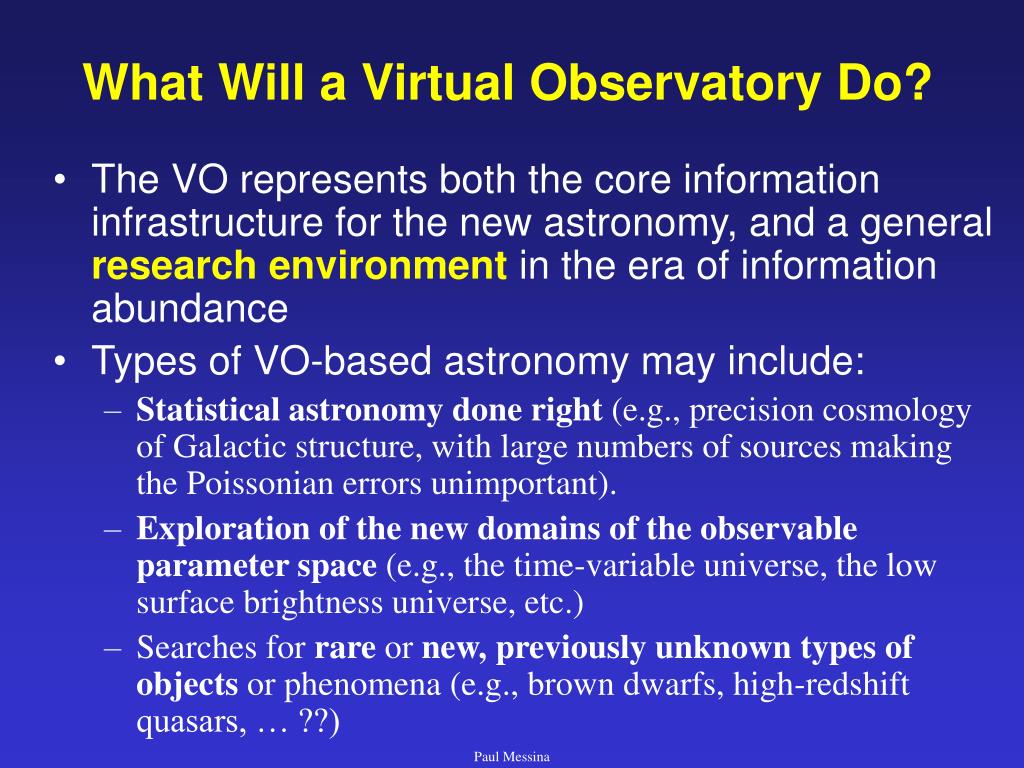 What Will a Virtual Observatory Do?

• The VO represents both the core information infrastructure for the new astronomy, and a general research environment in the era of information abundance
• Types of VO-based astronomy may include:
– Statistical astronomy done right (e.g., precision cosmology of Galactic structure, with large numbers of sources making the Poissonian errors unimportant).
– Exploration of the new domains of the observable parameter space (e.g., the time-variable universe, the low surface brightness universe, etc.)
– Searches for rare or new, previously unknown types of objects or phenomena (e.g., brown dwarfs, high-redshift quasars, … ??)

Paul Messina